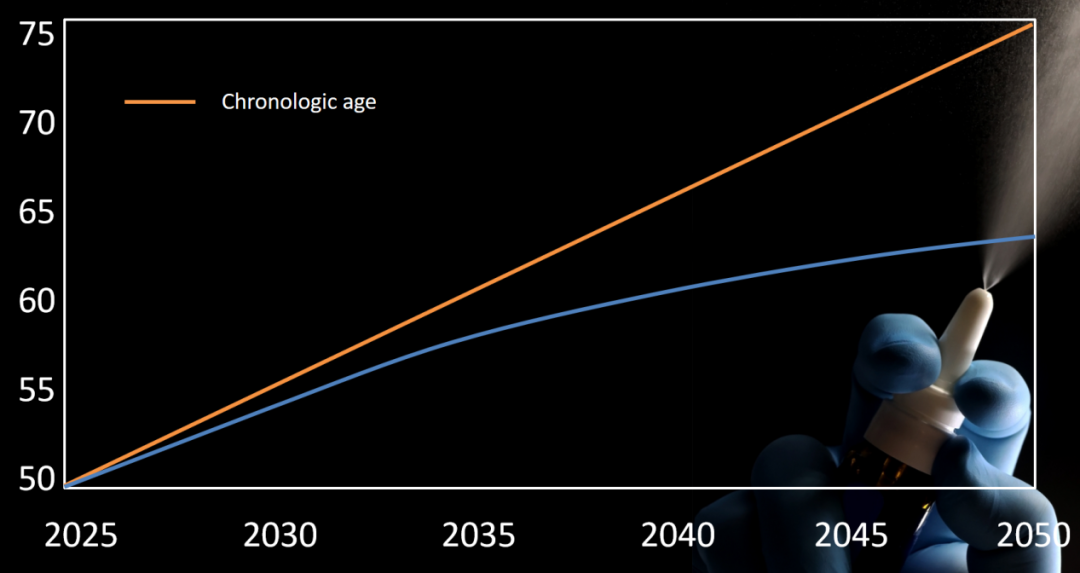 75
70
65
60
55
50

Chronologic age

2025
2030
2035
2040
2045
2050